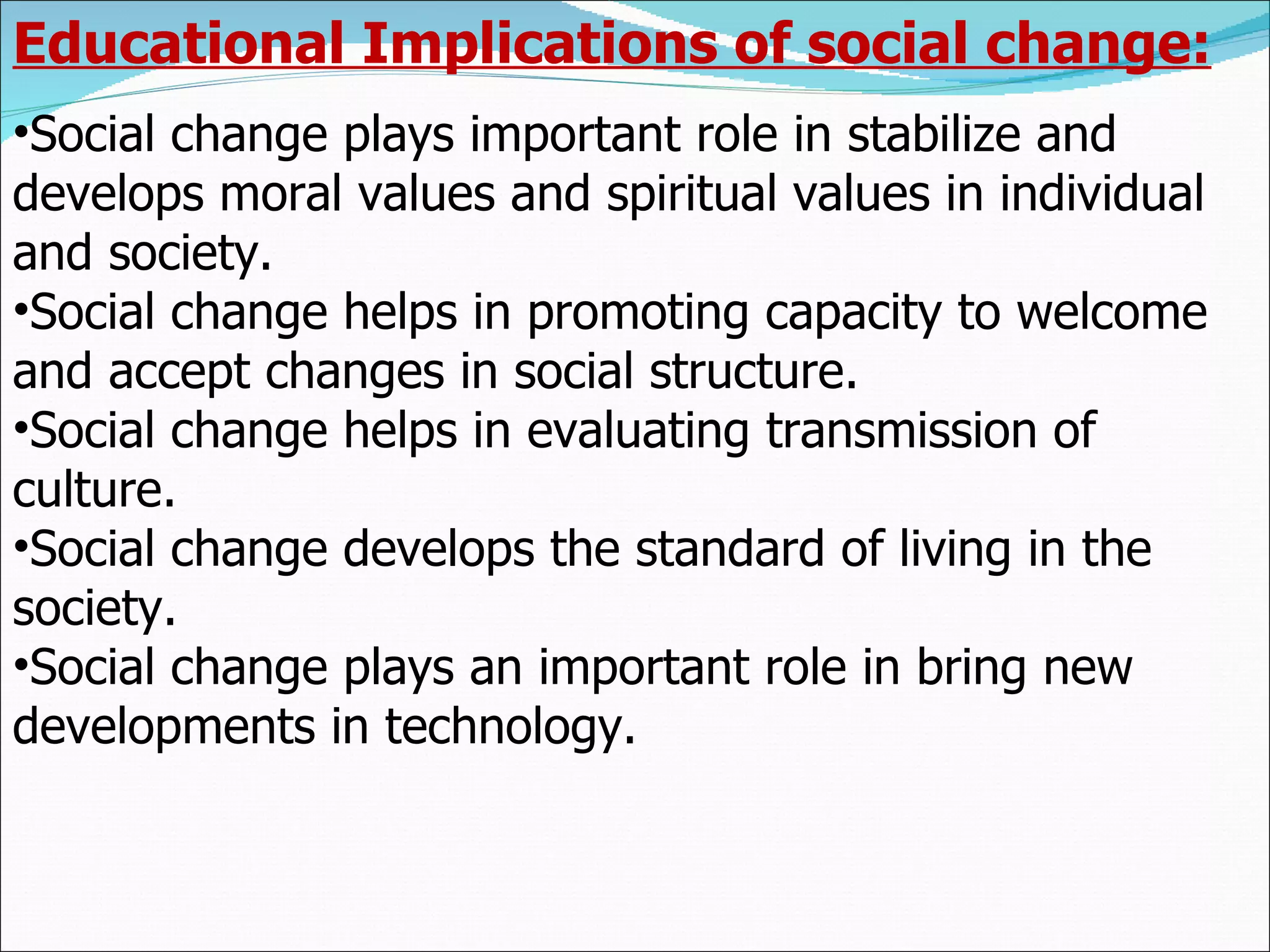 Educational Implications of social change:

•Social change plays important role in stabilize and develops moral values and spiritual values in individual and society.
•Social change helps in promoting capacity to welcome and accept changes in social structure.
•Social change helps in evaluating transmission of culture.
•Social change develops the standard of living in the society.
•Social change plays an important role in bring new developments in technology.